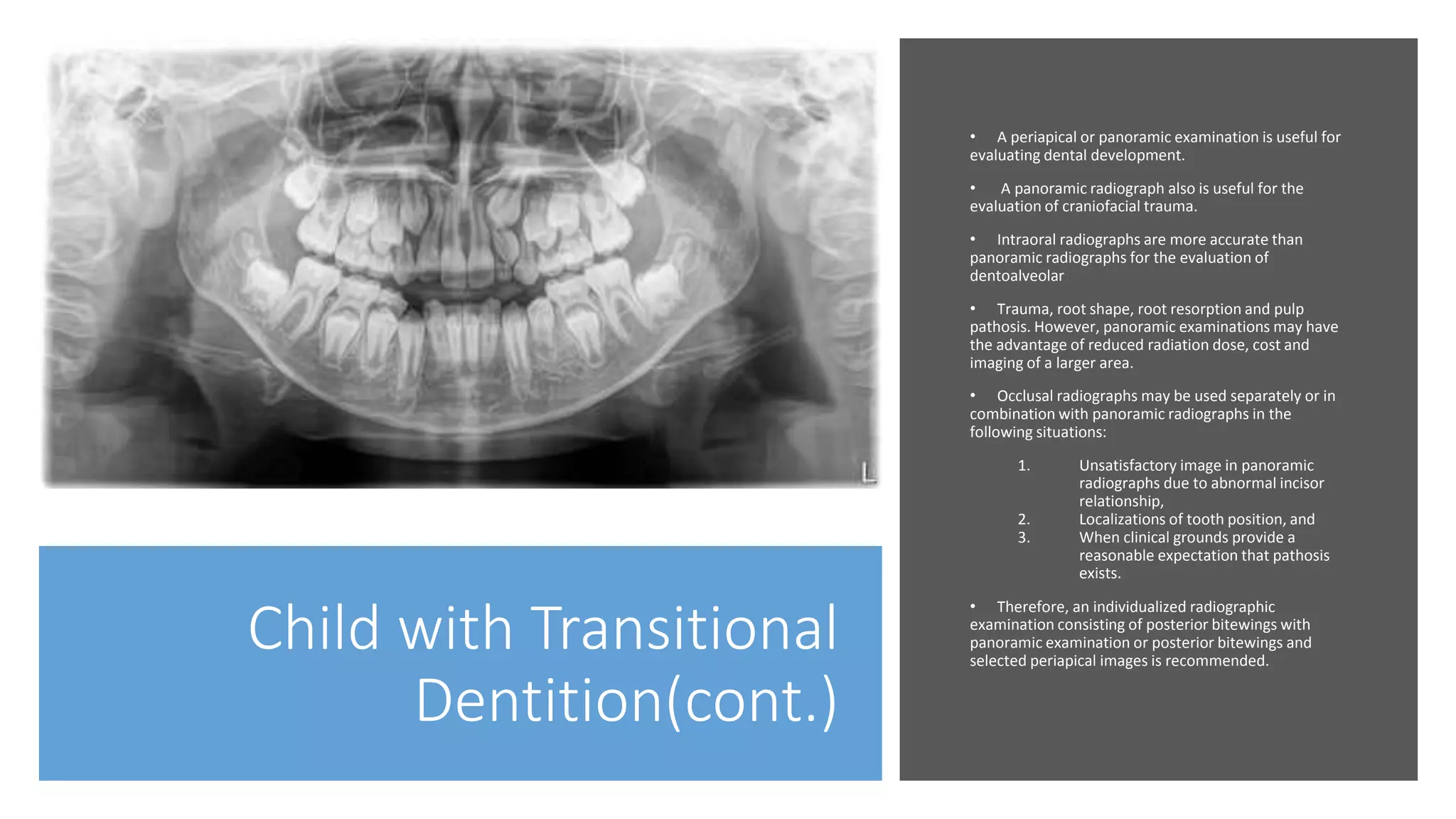 L

Child with Transitional Dentition(cont.)

• A periapical or panoramic examination is useful for evaluating dental development.

• A panoramic radiograph also is useful for the evaluation of craniofacial trauma.

• Intraoral radiographs are more accurate than panoramic radiographs for the evaluation of dentoalveolar

• Trauma, root shape, root resorption and pulp pathosis. However, panoramic examinations may have the advantage of reduced radiation dose, cost and imaging of a larger area.

• Occlusal radiographs may be used separately or in combination with panoramic radiographs in the following situations:

1. Unsatisfactory image in panoramic radiographs due to abnormal incisor relationship,
2. Localizations of tooth position, and
3. When clinical grounds provide a reasonable expectation that pathosis exists.

• Therefore, an individualized radiographic examination consisting of posterior bitewings with panoramic examination or posterior bitewings and selected periapical images is recommended.